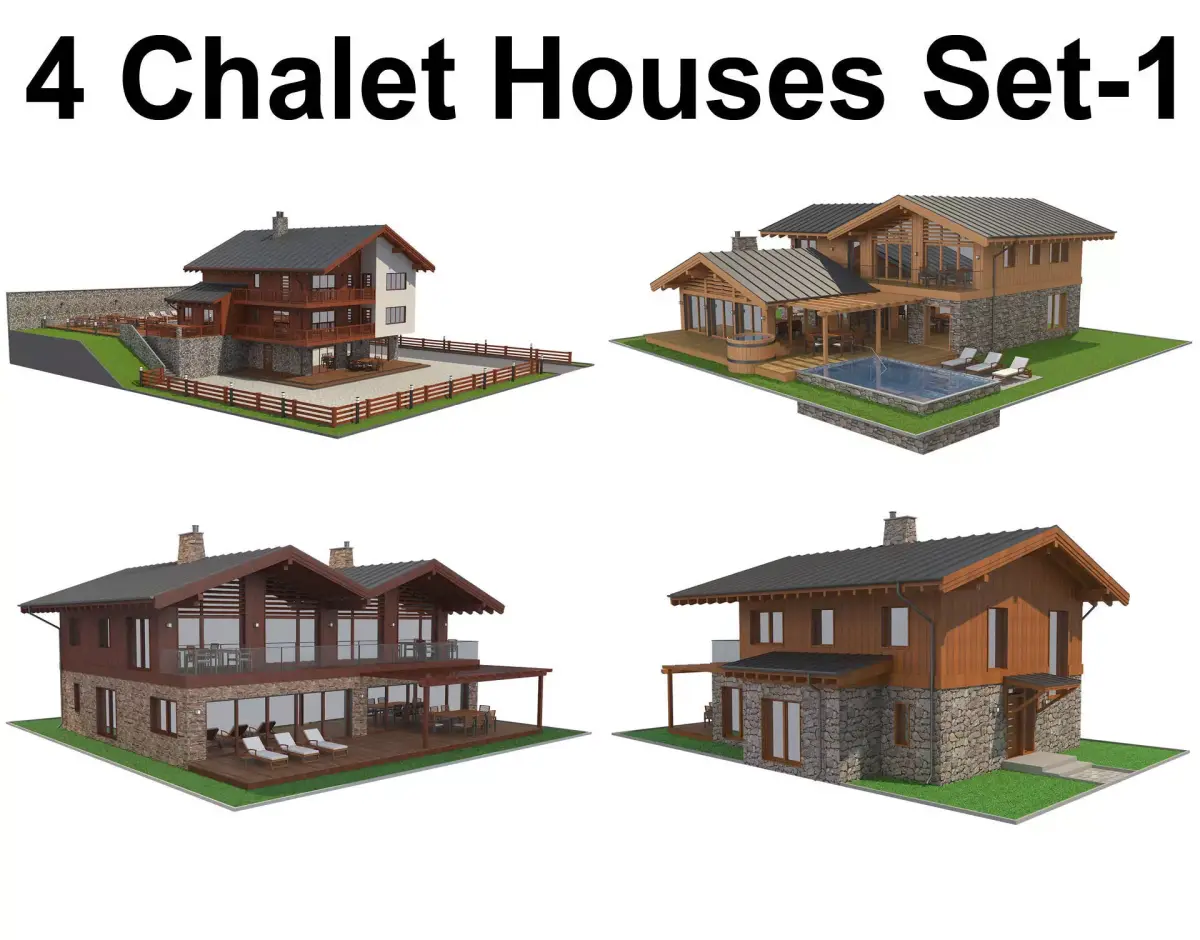 4 Chalet Houses Set-1